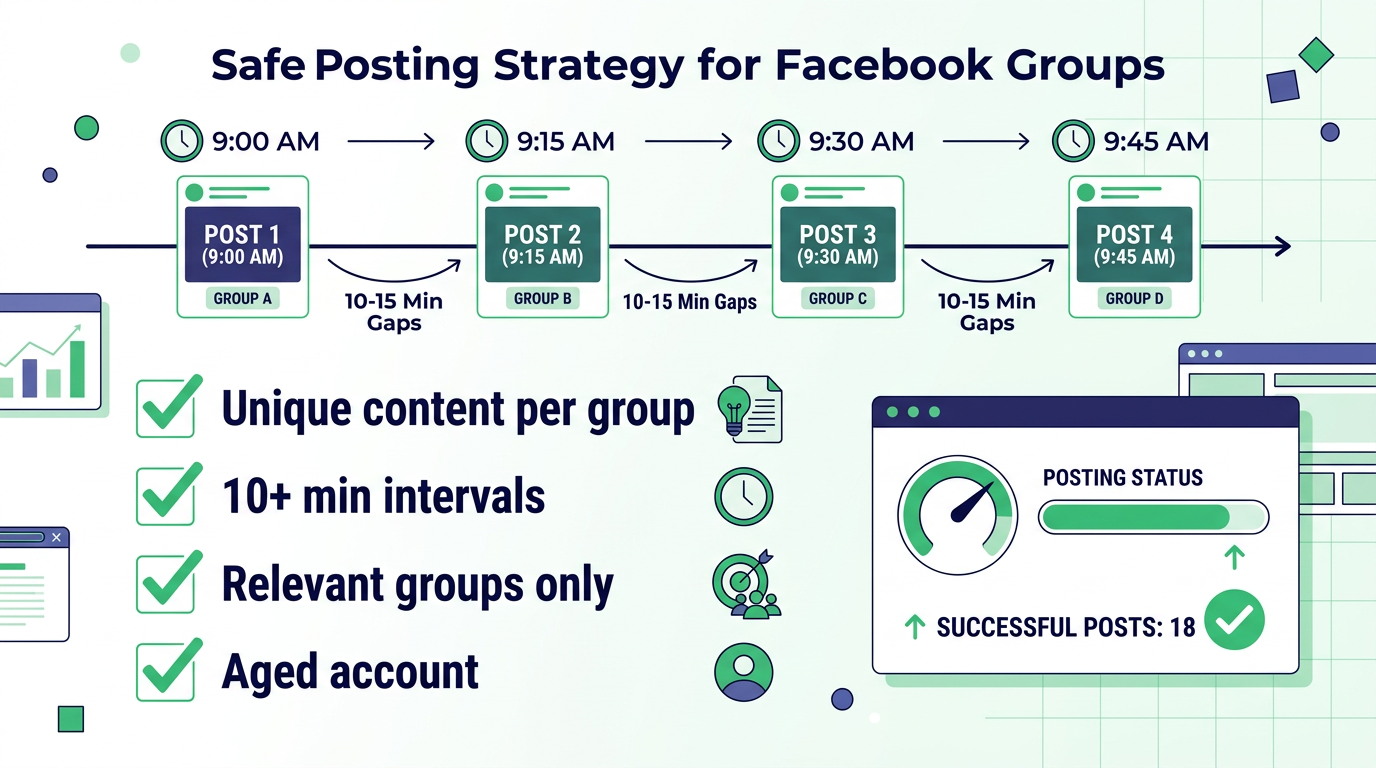 Safe Posting Strategy for Facebook Groups

9:00 AM
9:15 AM
9:30 AM
9:45 AM

POST 1
(9:00 AM)
GROUP A

10-15 Min Gaps

POST 2
(9:15 AM)
GROUP B

10-15 Min Gaps

POST 3
(9:30 AM)
GROUP C

10-15 Min Gaps

POST 4
(9:45 AM)
GROUP D

Unique content per group
10+ min intervals
Relevant groups only
Aged account

POSTING STATUS
SUCCESSFUL POSTS: 18